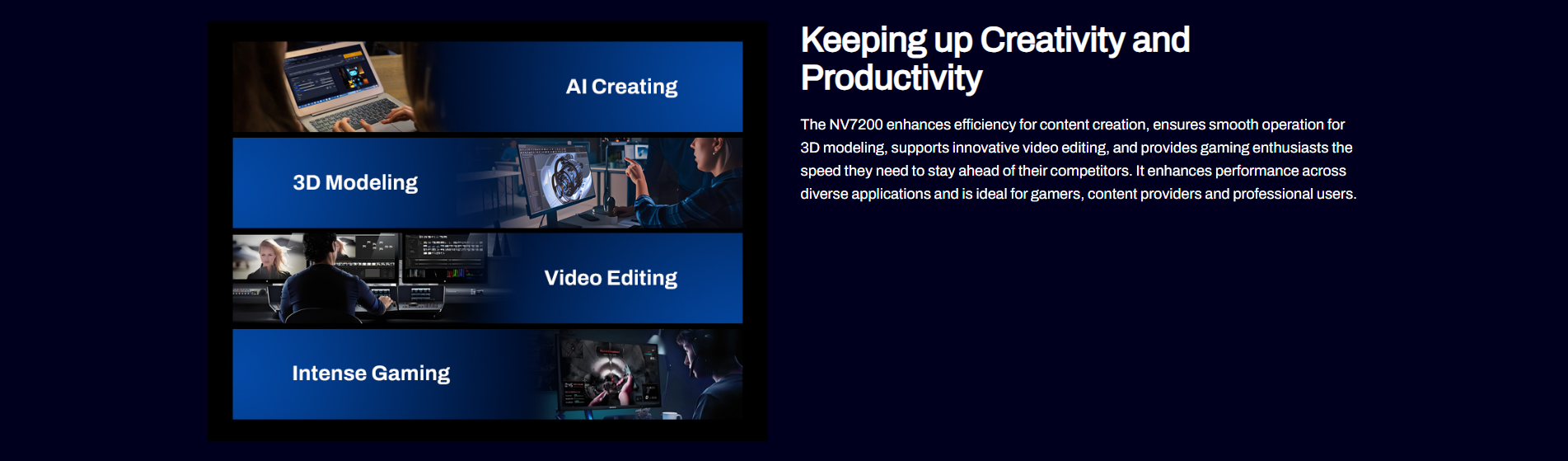 AI Creating

3D Modeling

Video Editing

Intense Gaming

Keeping up Creativity and Productivity

The NV7200 enhances efficiency for content creation, ensures smooth operation for 3D modeling, supports innovative video editing, and provides gaming enthusiasts the speed they need to stay ahead of their competitors. It enhances performance across diverse applications and is ideal for gamers, content providers and professional users.